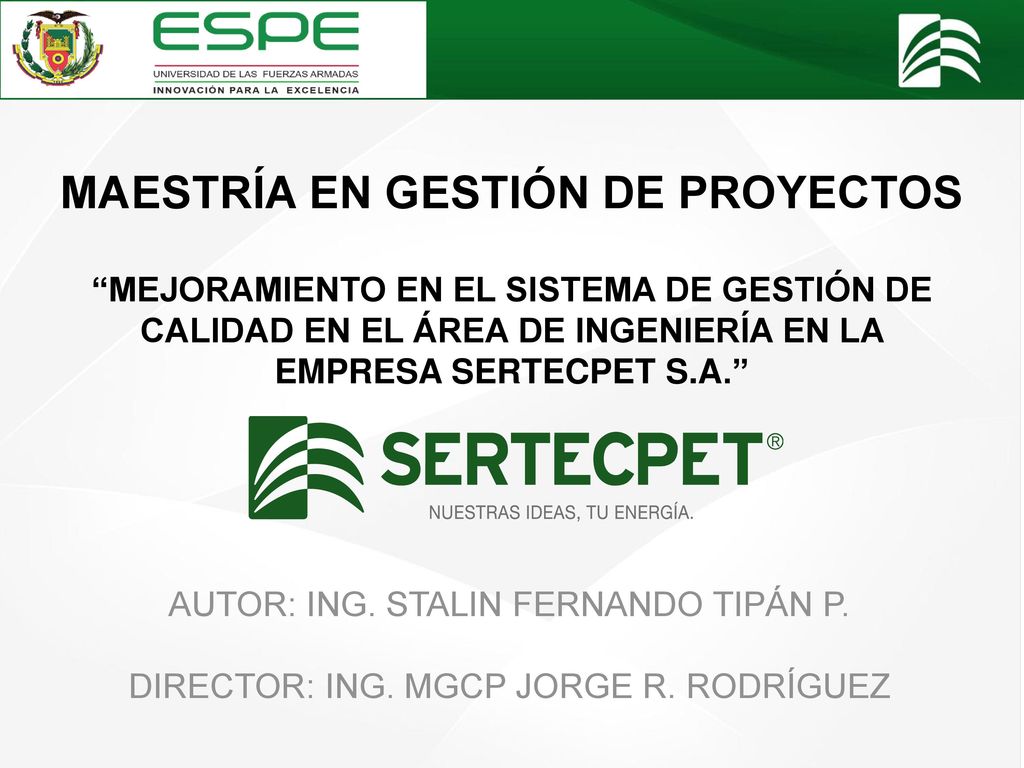 ESPE
UNIVERSIDAD DE LAS FUERZAS ARMADAS
INNOVACIÓN PARA LA EXCELENCIA

MAESTRÍA EN GESTIÓN DE PROYECTOS

“MEJORAMIENTO EN EL SISTEMA DE GESTIÓN DE CALIDAD EN EL ÁREA DE INGENIERÍA EN LA EMPRESA SERTECPET S.A.”

SERTECPET®
NUESTRAS IDEAS, TU ENERGÍA.

AUTOR: ING. STALIN FERNANDO TIPÁN P.

DIRECTOR: ING. MGCP JORGE R. RODRÍGUEZ